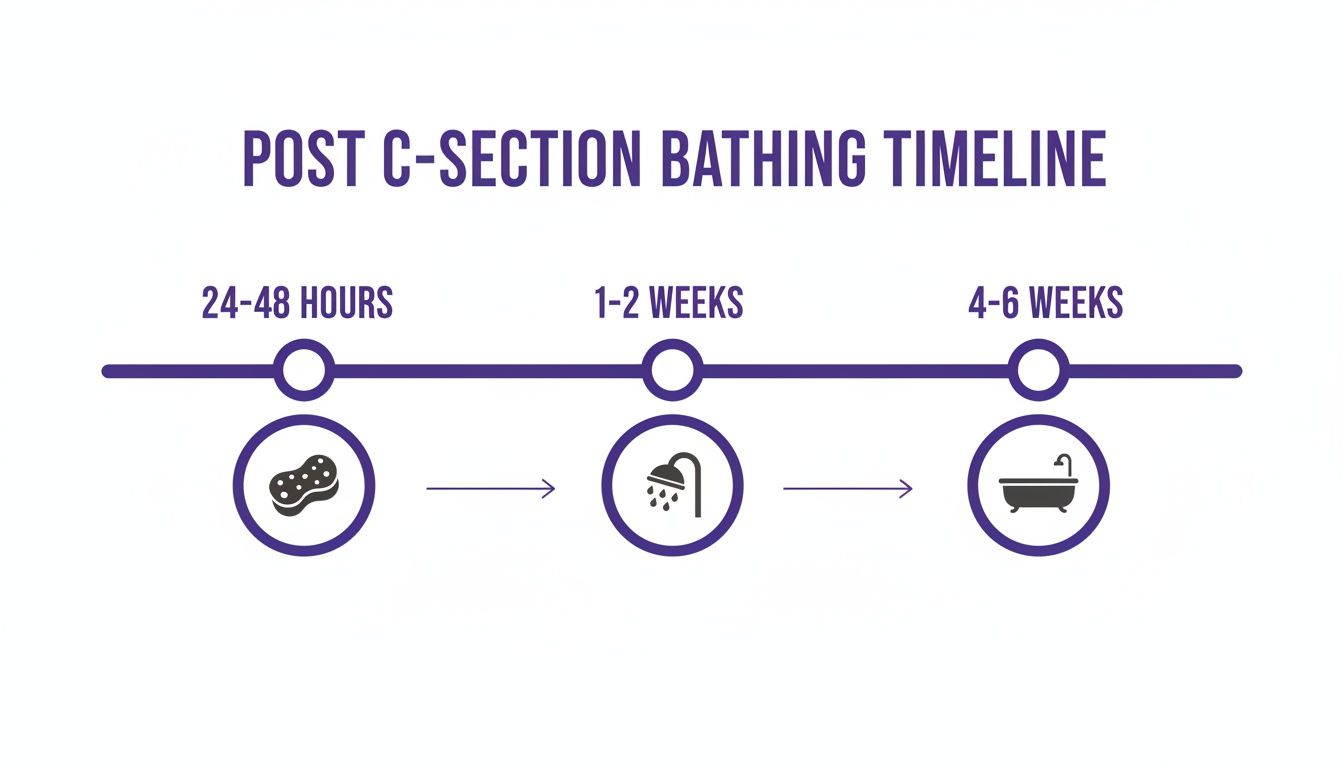 POST C-SECTION BATHING TIMELINE

24-48 HOURS

1-2 WEEKS

4-6 WEEKS